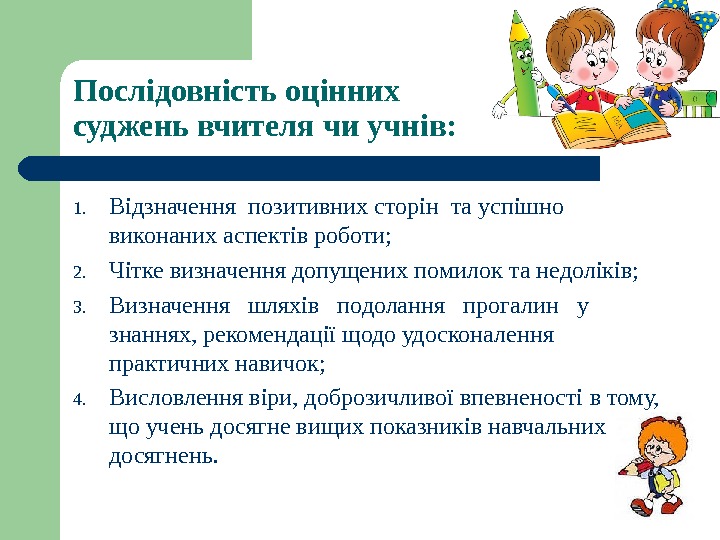 Послідовність оцінних суджень вчителя чи учнів:

1. Відзначення позитивних сторін та успішно виконаних аспектів роботи;
2. Чітке визначення допущених помилок та недоліків;
3. Визначення шляхів подолання прогалин у знаннях, рекомендації щодо удосконалення практичних навичок;
4. Висловлення віри, доброзичливої впевненості в тому, що учень досягне вищих показників навчальних досягнень.